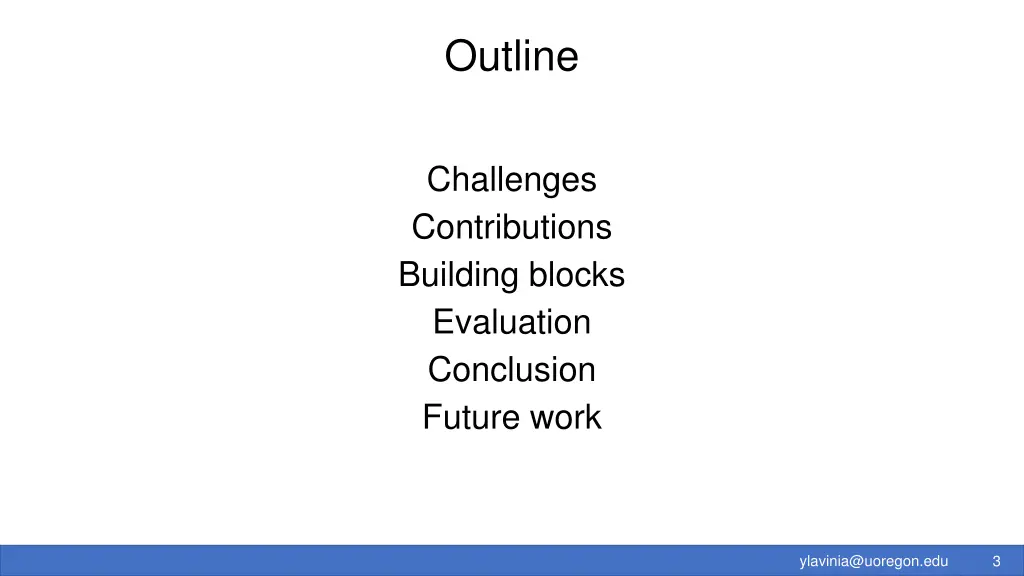 Outline

Challenges
Contributions
Building blocks
Evaluation
Conclusion
Future work

ylavinia@uoregon.edu 3